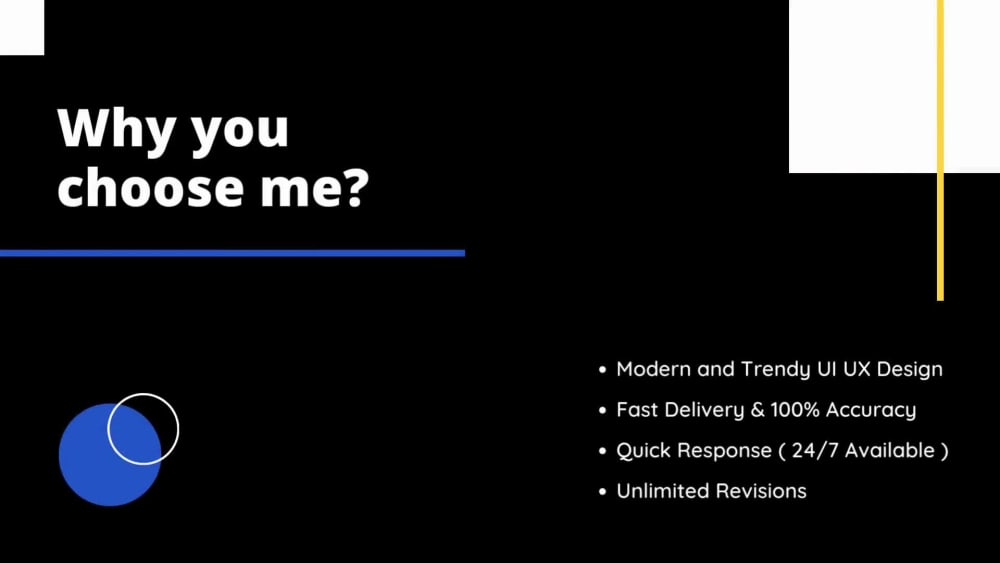 Why you choose me?

• Modern and Trendy UI UX Design
• Fast Delivery & 100% Accuracy
• Quick Response ( 24/7 Available )
• Unlimited Revisions